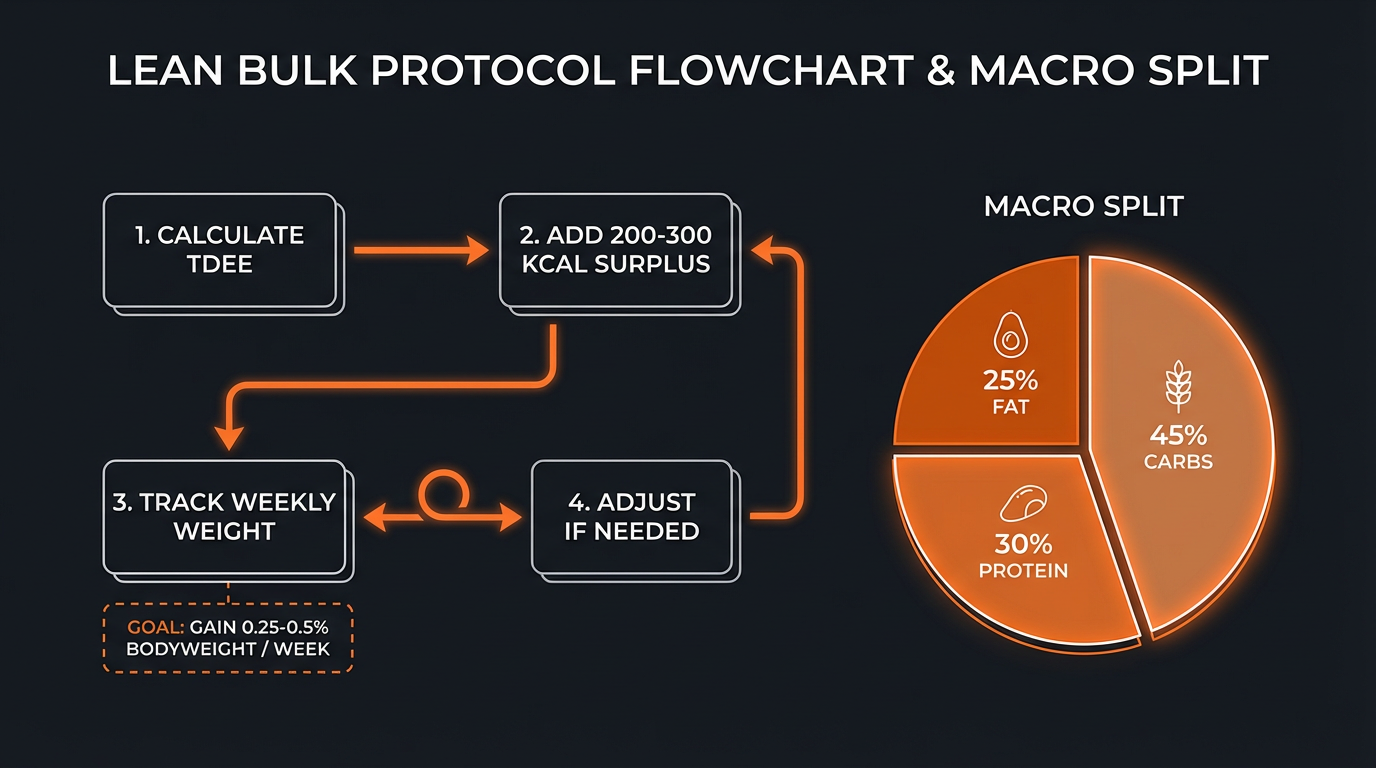 LEAN BULK PROTOCOL FLOWCHART & MACRO SPLIT

1. CALCULATE TDEE

2. ADD 200-300 KCAL SURPLUS

3. TRACK WEEKLY WEIGHT

4. ADJUST IF NEEDED

GOAL: GAIN 0.25-0.5% BODYWEIGHT / WEEK

MACRO SPLIT

25% FAT

45% CARBS

30% PROTEIN